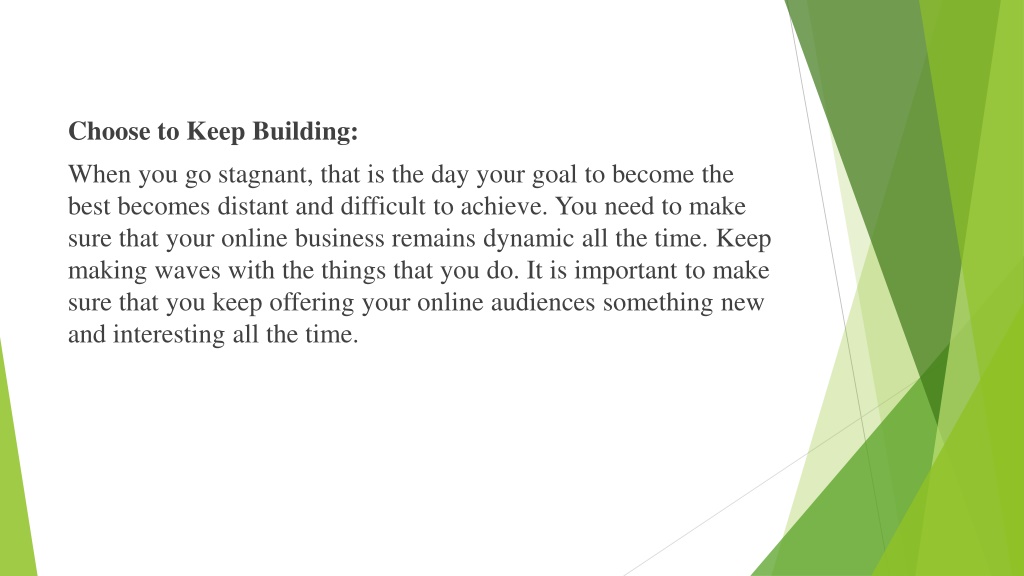 Choose to Keep Building:

When you go stagnant, that is the day your goal to become the best becomes distant and difficult to achieve. You need to make sure that your online business remains dynamic all the time. Keep making waves with the things that you do. It is important to make sure that you keep offering your online audiences something new and interesting all the time.